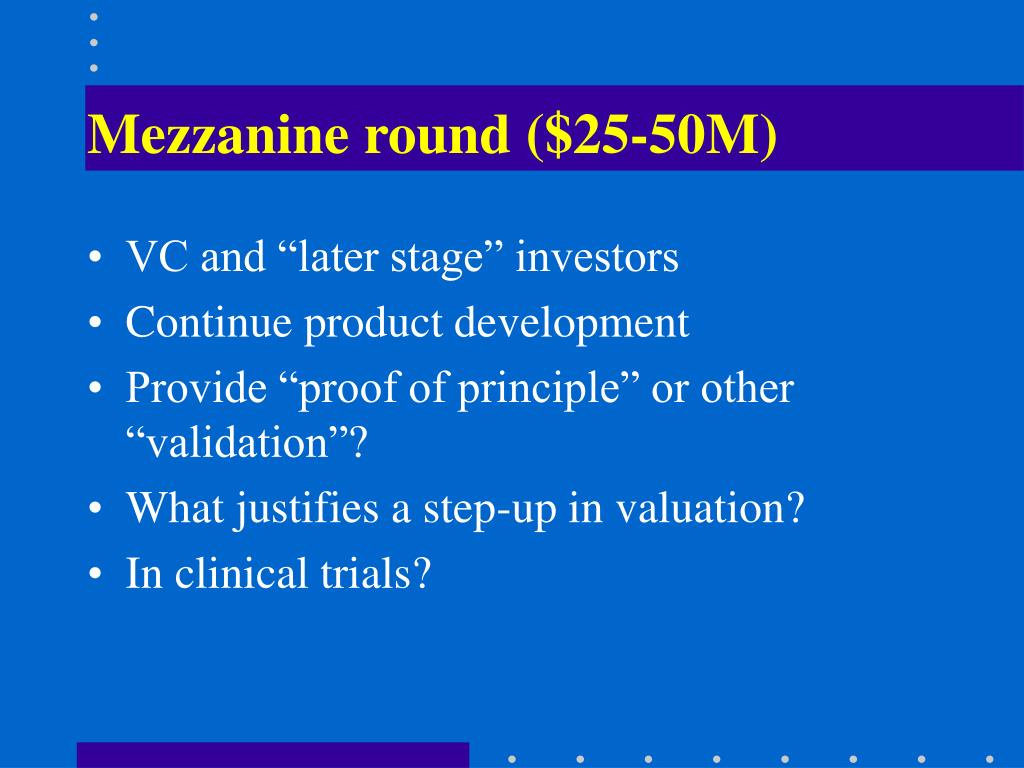 Mezzanine round (\$25-50M)

• VC and “later stage” investors
• Continue product development
• Provide “proof of principle” or other “validation”?
• What justifies a step-up in valuation?
• In clinical trials?